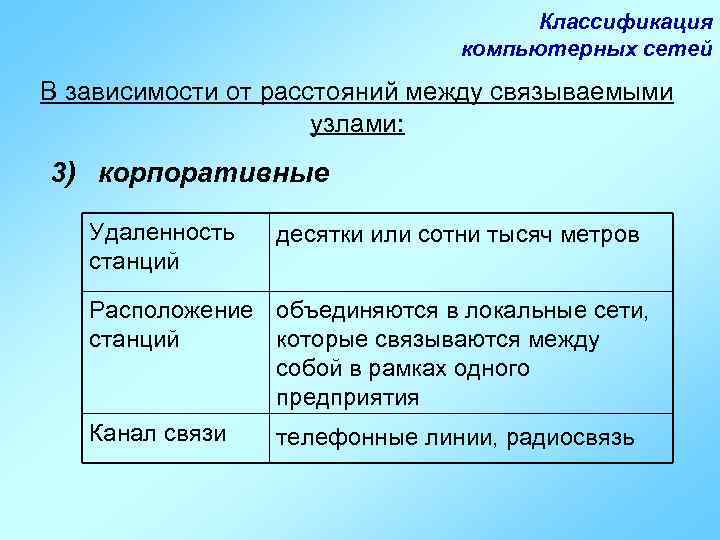 Классификация компьютерных сетей

В зависимости от расстояний между связываемыми узлами:

3) корпоративные

| Удаленность станций | десятки или сотни тысяч метров |
|---|---|
| Расположение станций | объединяются в локальные сети, которые связываются между собой в рамках одного предприятия |
| Канал связи | телефонные линии, радиосвязь |